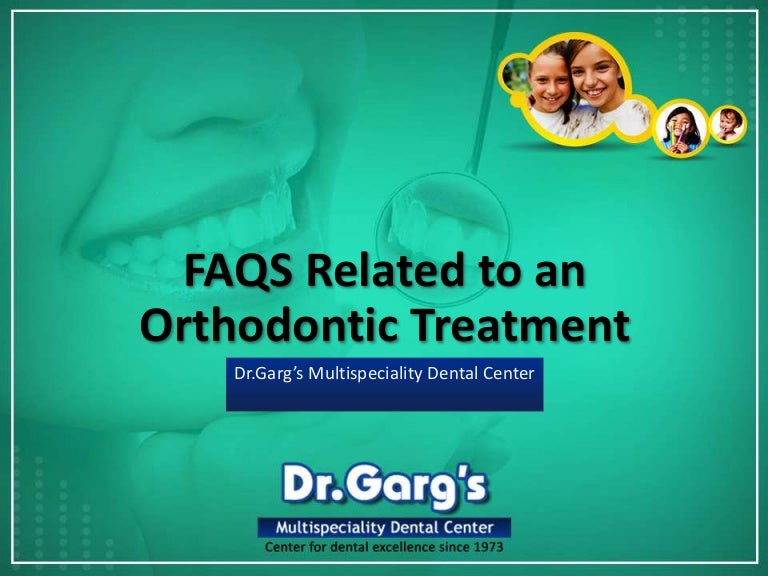 FAQS Related to an Orthodontic Treatment

Dr.Garg's Multispeciality Dental Center

Dr.Garg's

Multispeciality Dental Center

Center for dental excellence since 1973